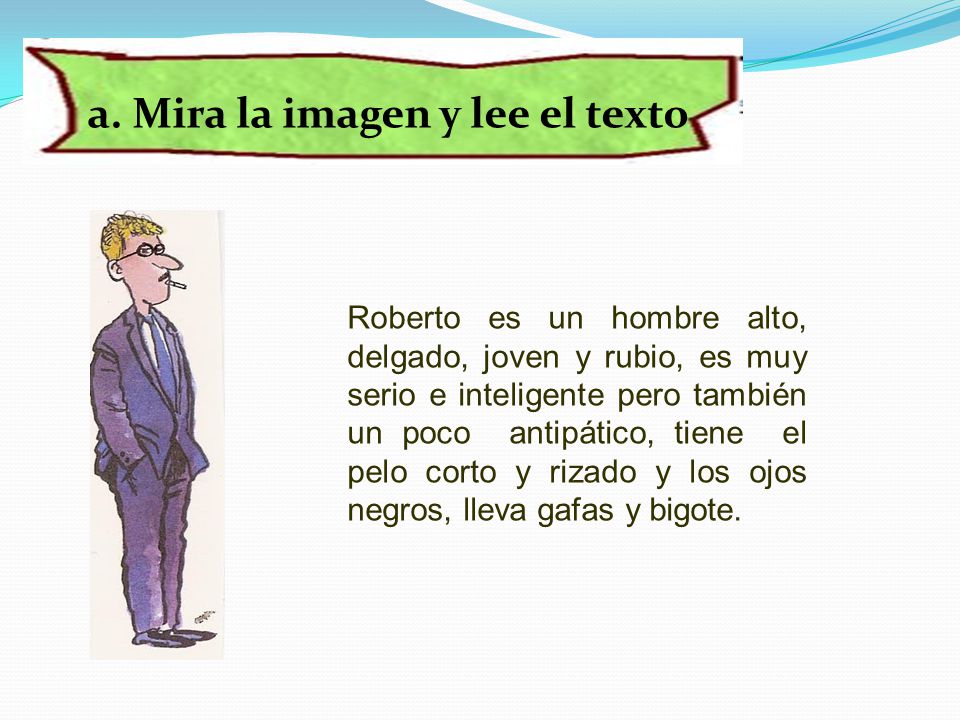 a. Mira la imagen y lee el texto

Roberto es un hombre alto, delgado, joven y rubio, es muy serio e inteligente pero también un poco antipático, tiene el pelo corto y rizado y los ojos negros, lleva gafas y bigote.